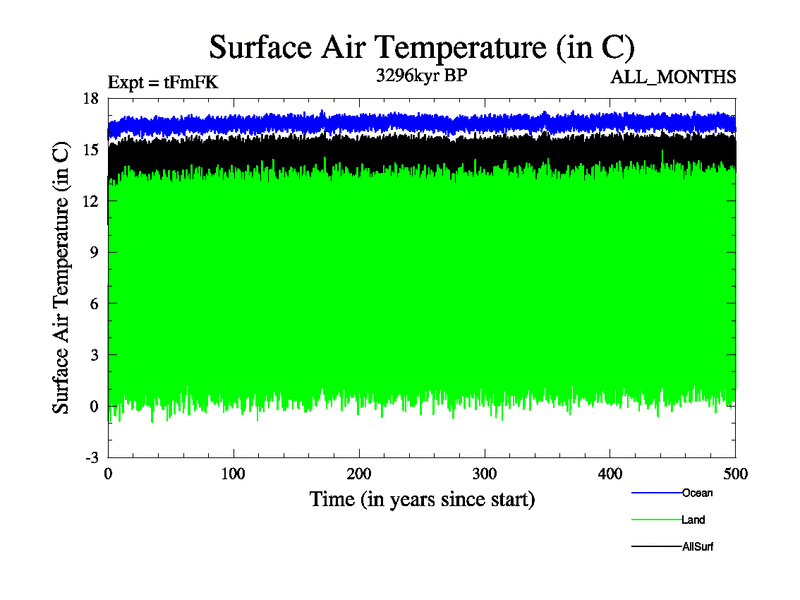 Surface Air Temperature (in C)

Expt = tFmFK

3296kyr BP

ALL_MONTHS

Surface Air Temperature (in C)

18
15
12
9
6
3
0
-3

0
100
200
300
400
500

Time (in years since start)

Ocean
Land
AllSurf